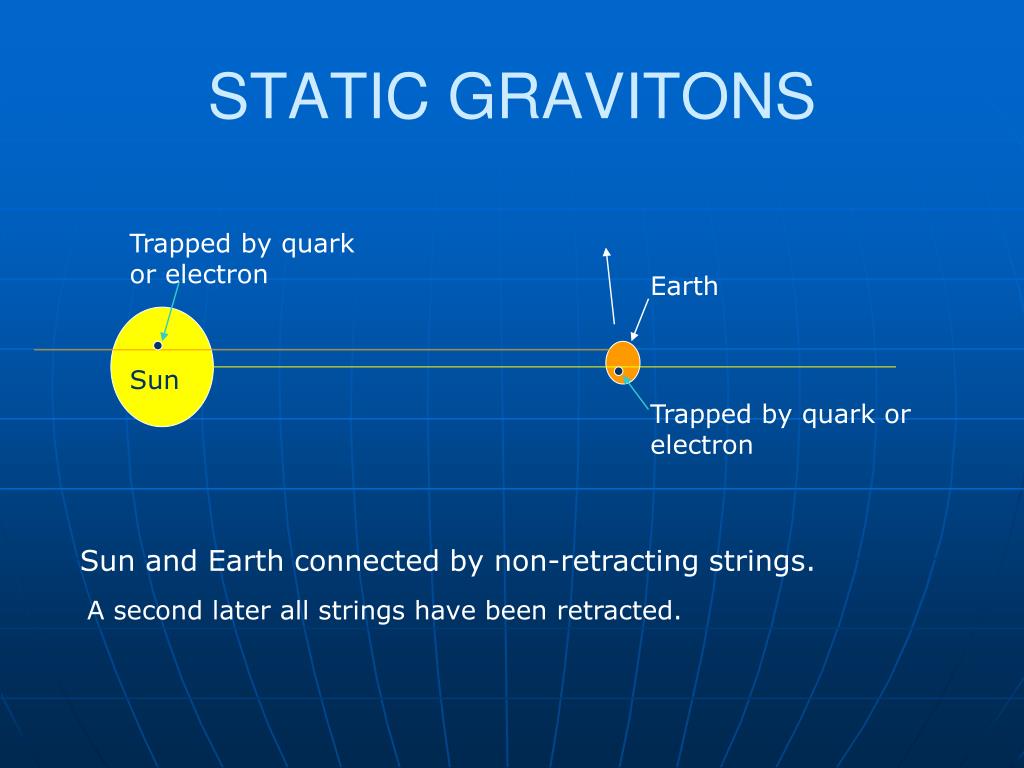 STATIC GRAVITONS

Trapped by quark or electron

Earth

Sun

Trapped by quark or electron

Sun and Earth connected by non-retracting strings.

A second later all strings have been retracted.